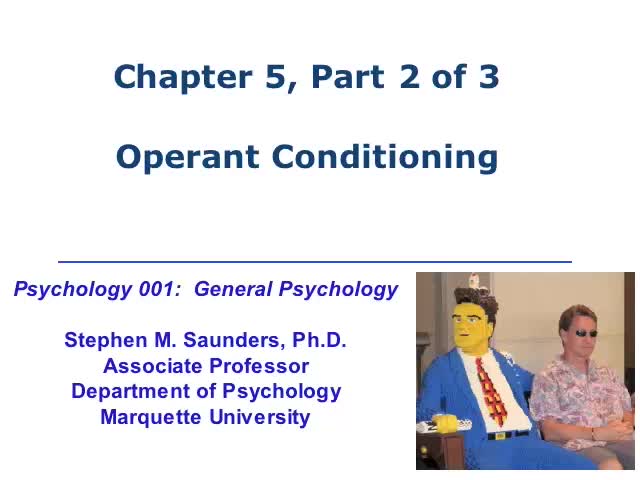 Chapter 5, Part 2 of 3

Operant Conditioning

Psychology 001: General Psychology

Stephen M. Saunders, Ph.D.
Associate Professor
Department of Psychology
Marquette University